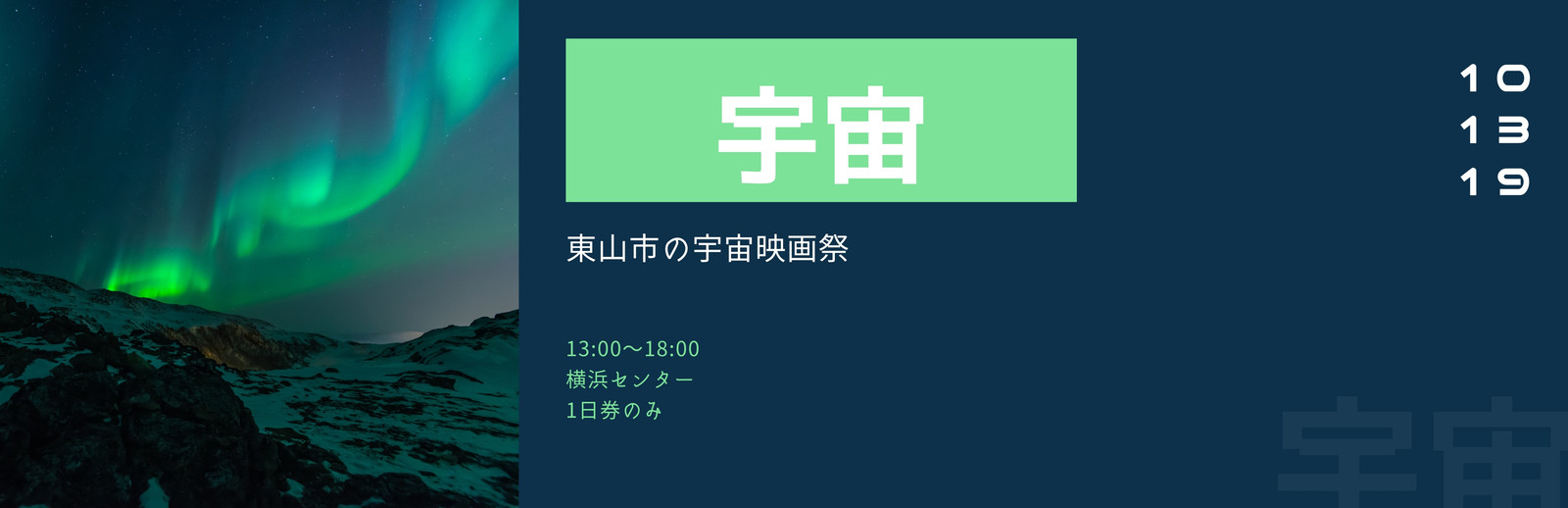 宇宙

東山市の宇宙映画祭

13:00〜18:00
横浜センター
1日券のみ

10
13
19

宇宙